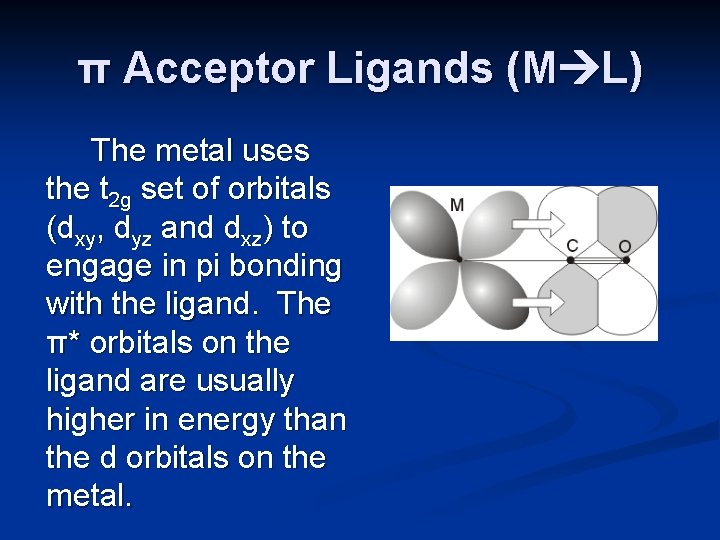 π Acceptor Ligands (M→L)

The metal uses the $t_{2g}$ set of orbitals ($d_{xy}$, $d_{yz}$ and $d_{xz}$) to engage in pi bonding with the ligand. The π* orbitals on the ligand are usually higher in energy than the d orbitals on the metal.

M

C

O